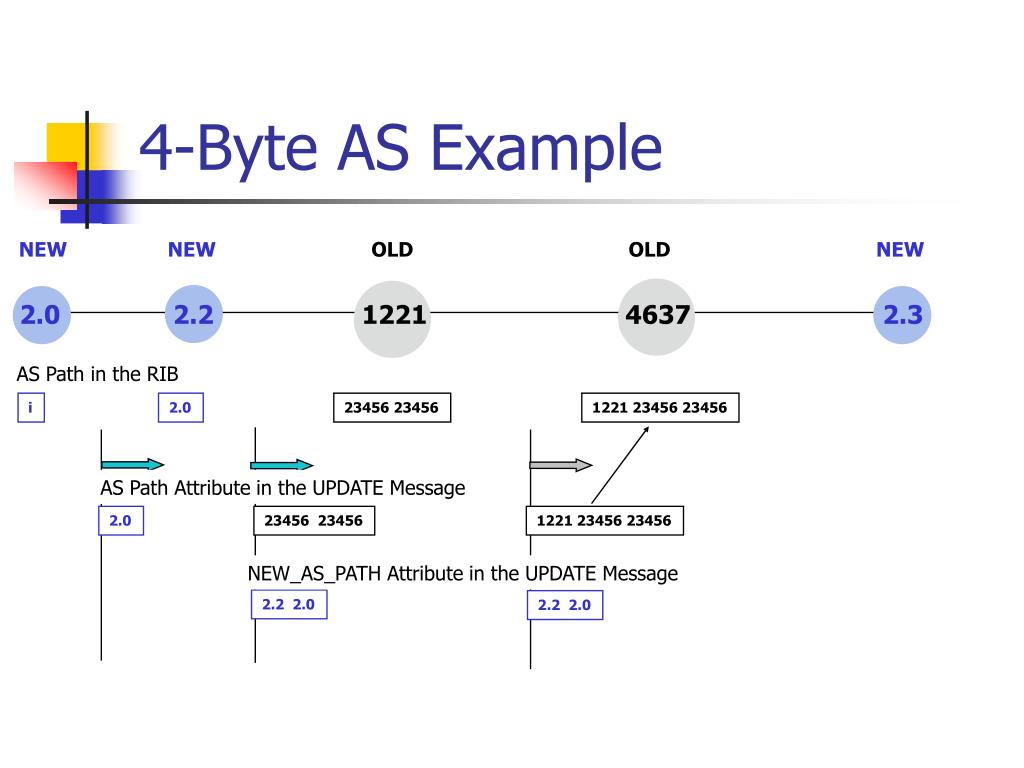 4-Byte AS Example

NEW

NEW

OLD

OLD

NEW

2.0

2.2

1221

4637

2.3

AS Path in the RIB

i

2.0

23456 23456

1221 23456 23456

AS Path Attribute in the UPDATE Message

2.0

23456 23456

1221 23456 23456

NEW_AS_PATH Attribute in the UPDATE Message

2.2 2.0

2.2 2.0